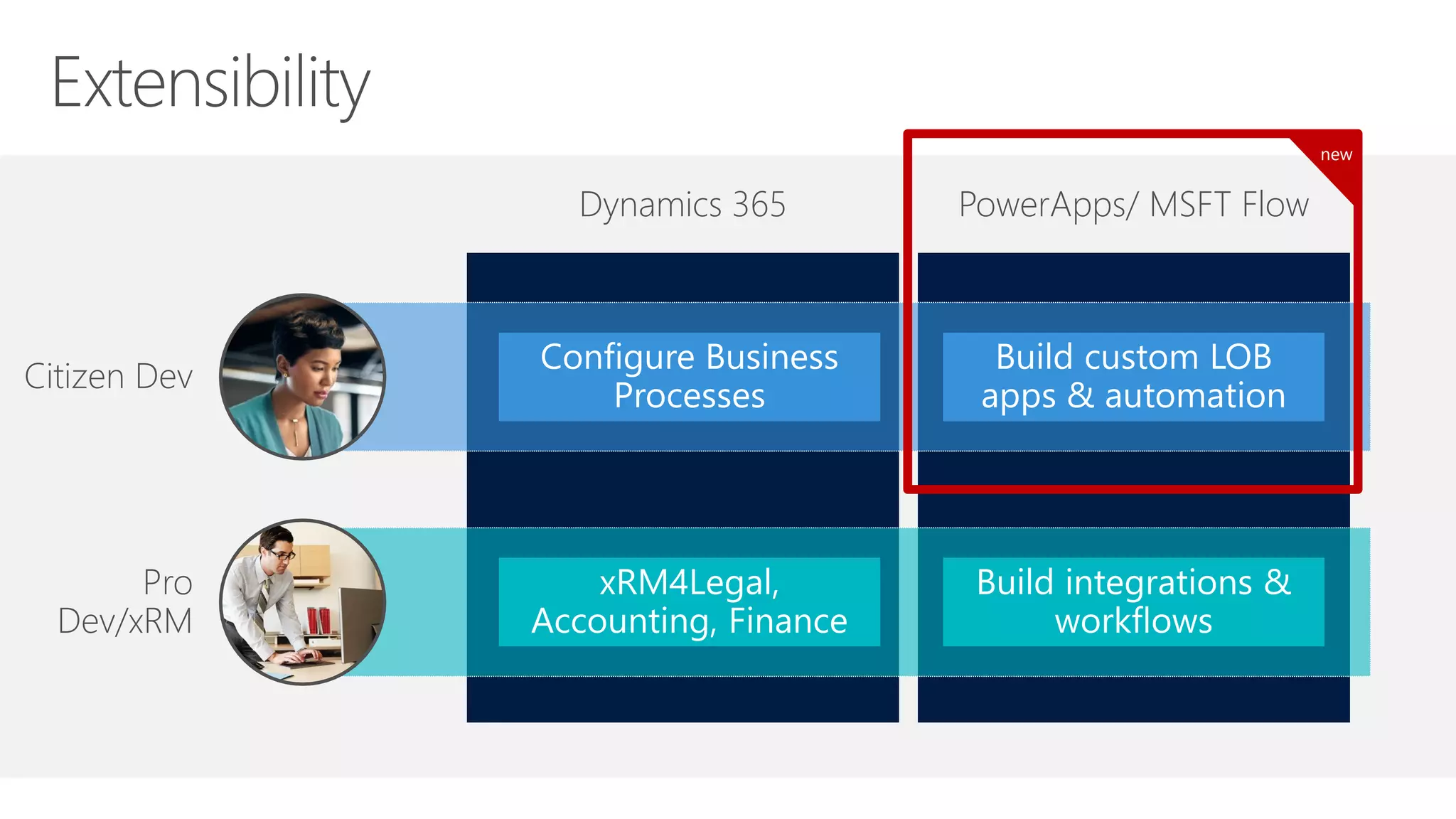 Extensibility

new

| | Dynamics 365 | PowerApps/ MSFT Flow |
|---|---|---|
| Citizen Dev | Configure Business Processes | Build custom LOB apps & automation |
| Pro Dev/xRM | xRM4Legal, Accounting, Finance | Build integrations & workflows |